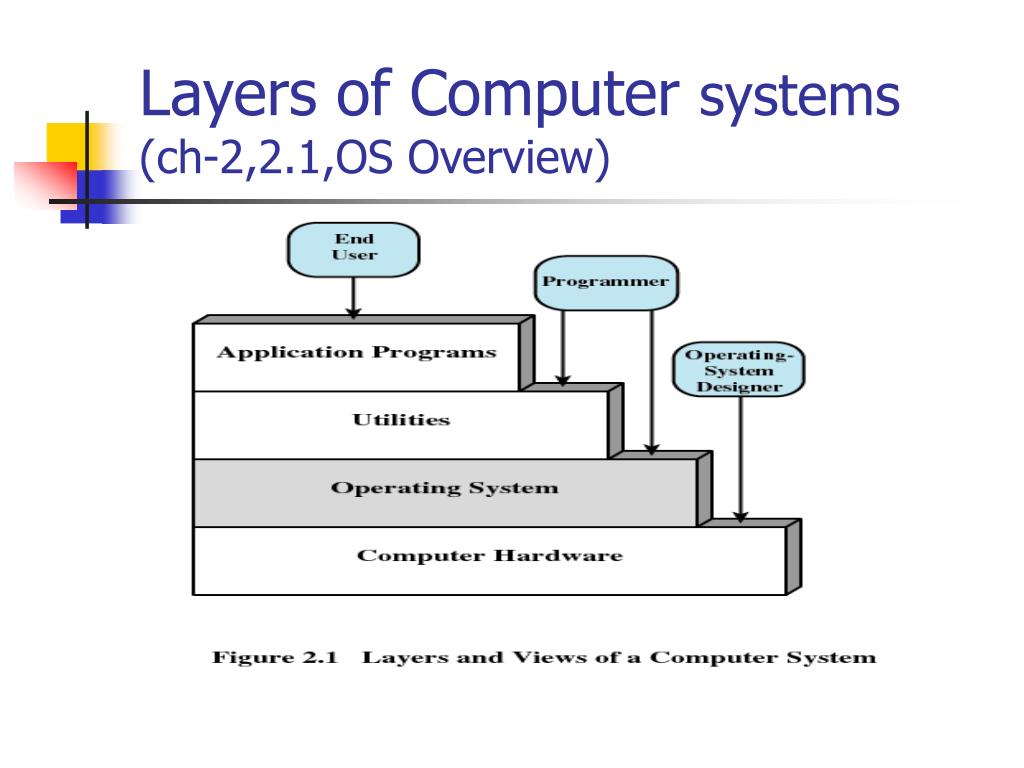 Layers of Computer systems
(ch-2,2.1,OS Overview)

End User

Programmer

Operating-System Designer

Application Programs

Utilities

Operating System

Computer Hardware

Figure 2.1 Layers and Views of a Computer System